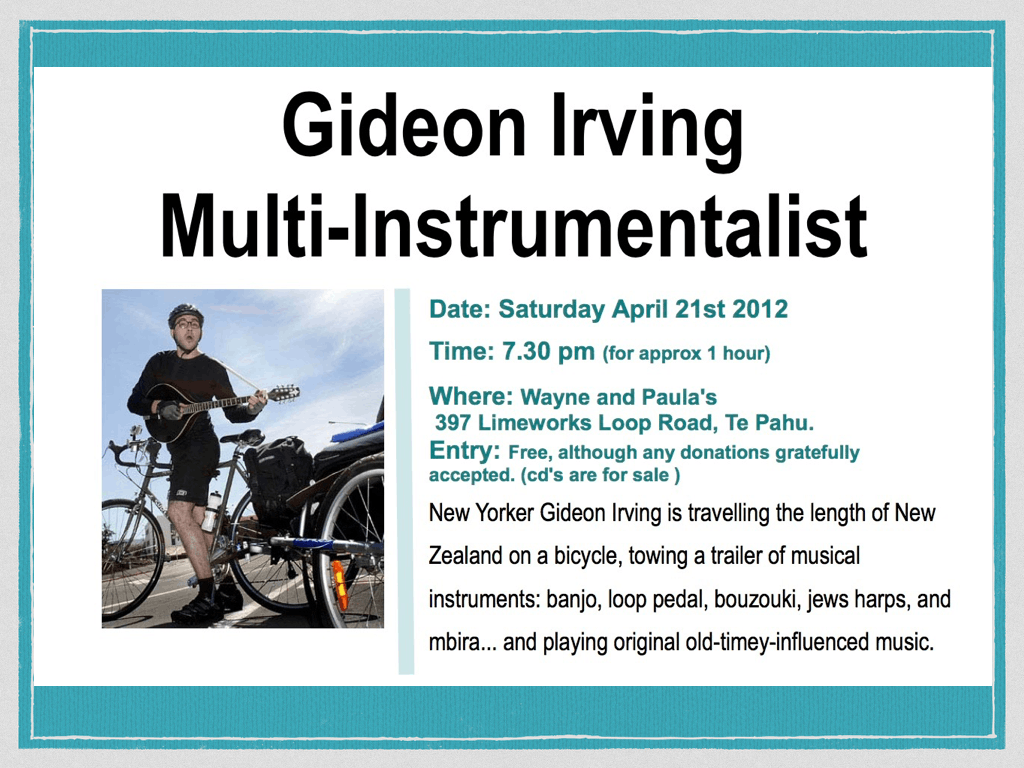 Gideon Irving
Multi-Instrumentalist

Date: Saturday April 21st 2012

Time: 7.30 pm (for approx 1 hour)

Where: Wayne and Paula's
397 Limeworks Loop Road, Te Pahu.

Entry: Free, although any donations gratefully accepted. (cd's are for sale )

New Yorker Gideon Irving is travelling the length of New Zealand on a bicycle, towing a trailer of musical instruments: banjo, loop pedal, bouzouki, jews harps, and mbira... and playing original old-timey-influenced music.